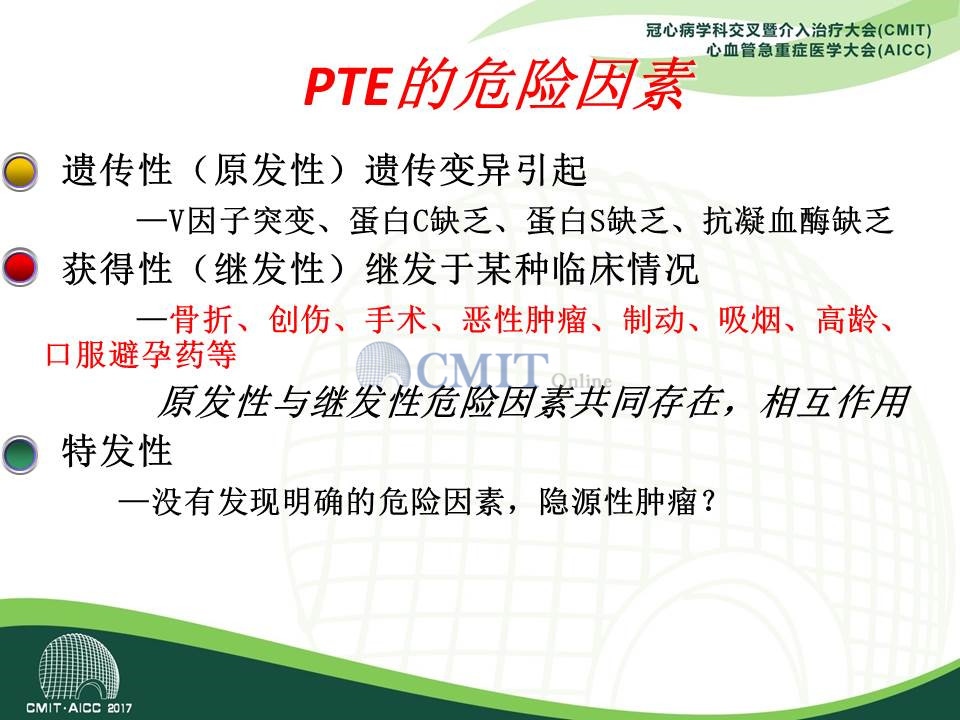 冠心病学科交叉暨介入治疗大会(CMIT)
心血管急重症医学大会(AICC)

PTE的危险因素

遗传性（原发性）遗传变异引起

—V因子突变、蛋白C缺乏、蛋白S缺乏、抗凝血酶缺乏

获得性（继发性）继发于某种临床情况

—骨折、创伤、手术、恶性肿瘤、制动、吸烟、高龄、口服避孕药等

CMIT Online

原发性与继发性危险因素共同存在，相互作用

特发性

—没有发现明确的危险因素，隐源性肿瘤？

CMIT·AICC 2017